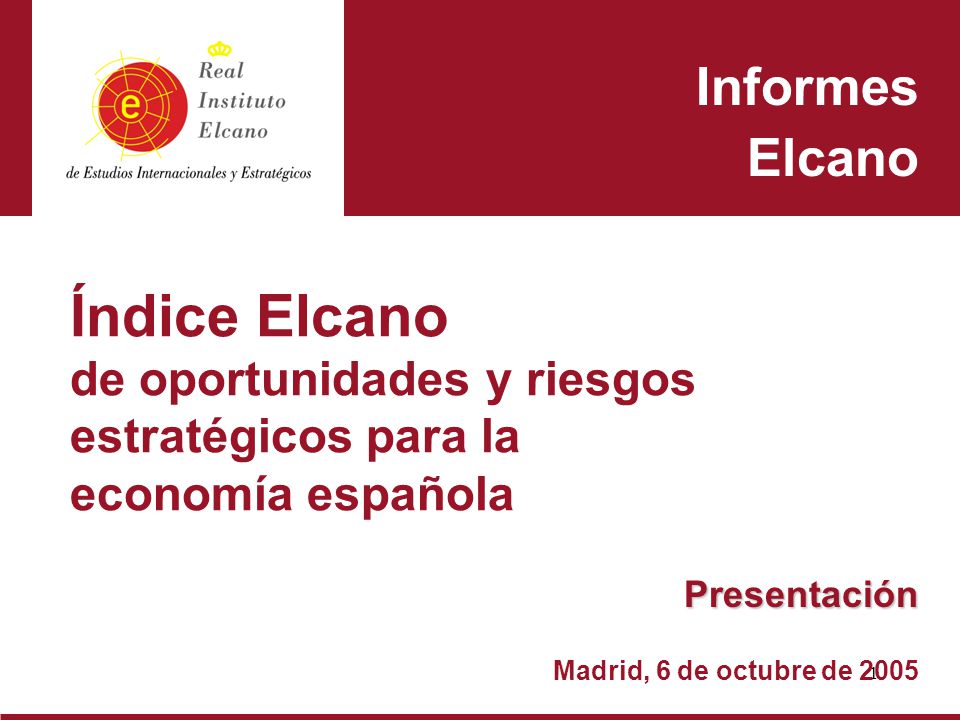 e

Real Instituto Elcano

de Estudios Internacionales y Estratégicos

Informes Elcano

Índice Elcano
de oportunidades y riesgos estratégicos para la economía española

Presentación

Madrid, 6 de octubre de 2005

1